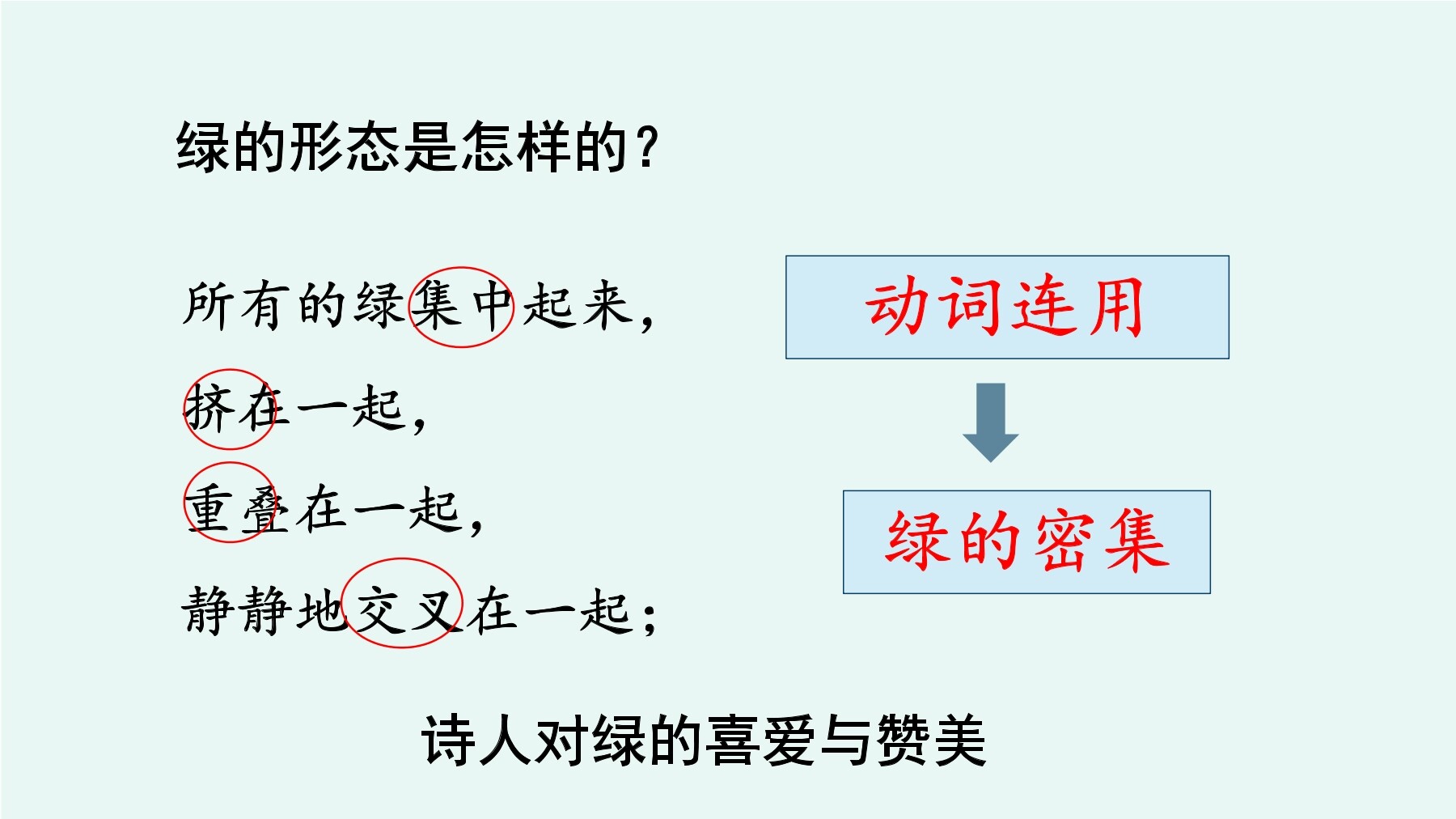 绿的形态是怎样的？

所有的绿集中起来，
挤在一起，
重叠在一起，
静静地交叉在一起；

动词连用

绿的密集

诗人对绿的喜爱与赞美